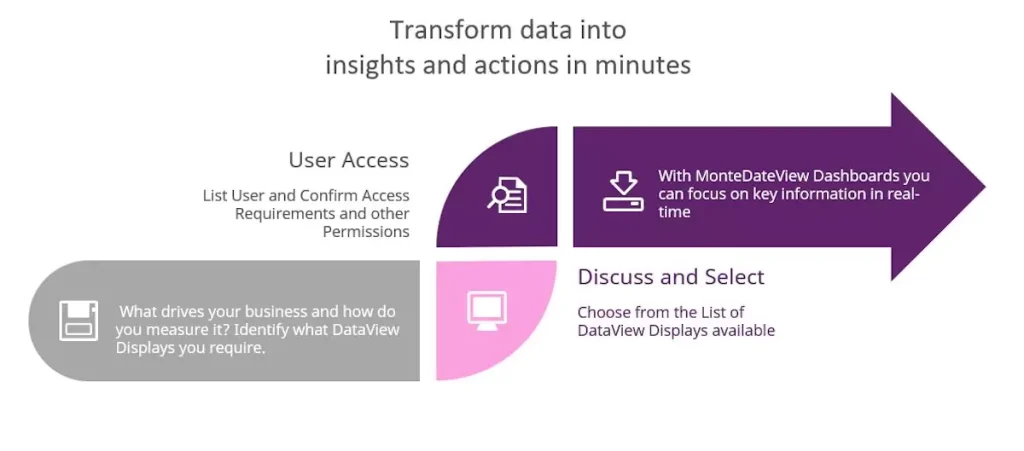 Transform data into insights and actions in minutes

User Access

List User and Confirm Access Requirements and other Permissions

With MonteDateView Dashboards you can focus on key information in real-time

What drives your business and how do you measure it? Identify what DataView Displays you require.

Discuss and Select

Choose from the List of DataView Displays available